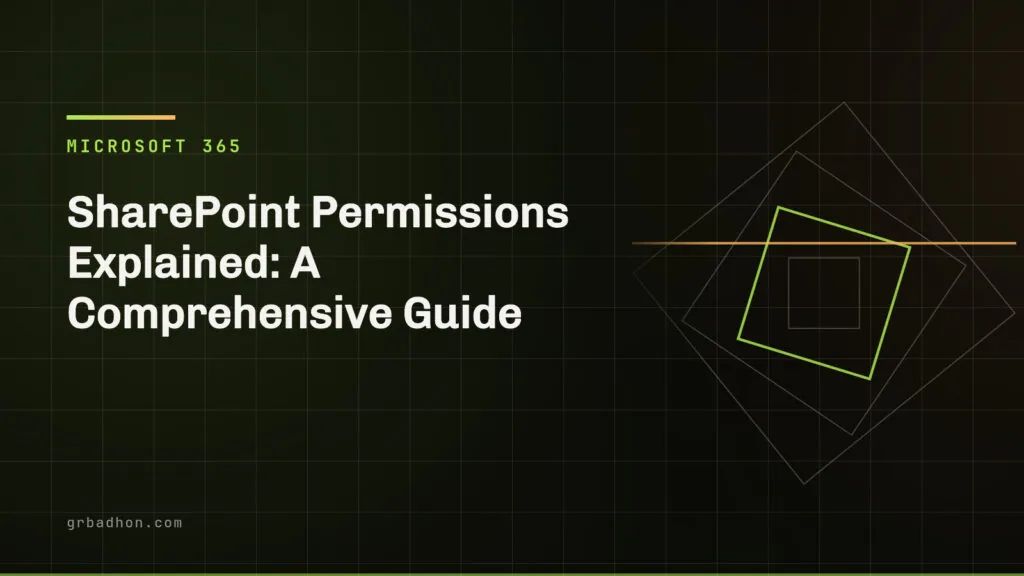 MICROSOFT 365

SharePoint Permissions Explained: A Comprehensive Guide

grbadhon.com